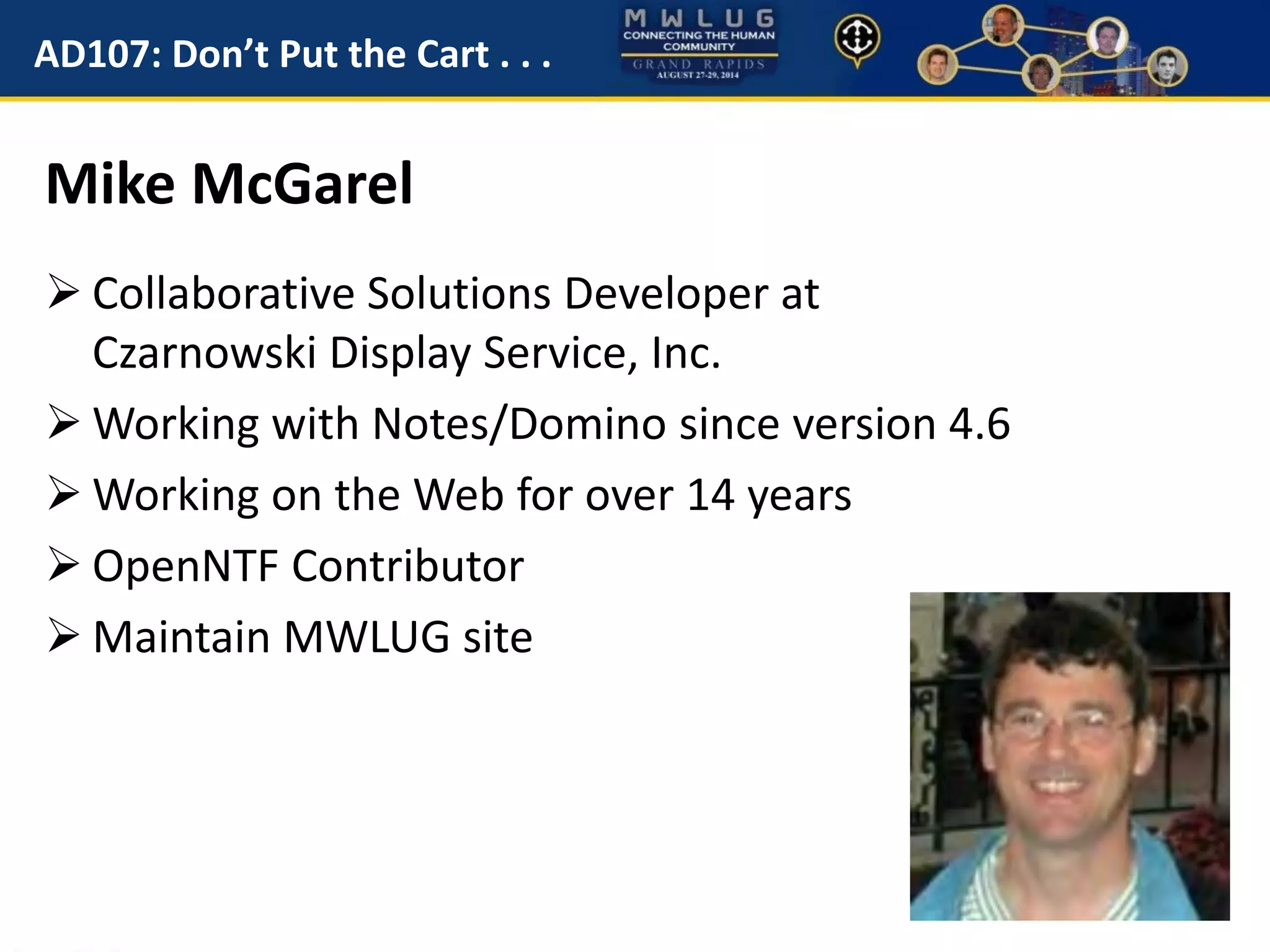 AD107: Don't Put the Cart . . .

MWLUG
CONNECTING THE HUMAN COMMUNITY
GRAND RAPIDS
AUGUST 27-29, 2014

Mike McGarel

➢ Collaborative Solutions Developer at Czarnowski Display Service, Inc.

➢ Working with Notes/Domino since version 4.6

➢ Working on the Web for over 14 years

➢ OpenNTF Contributor

➢ Maintain MWLUG site